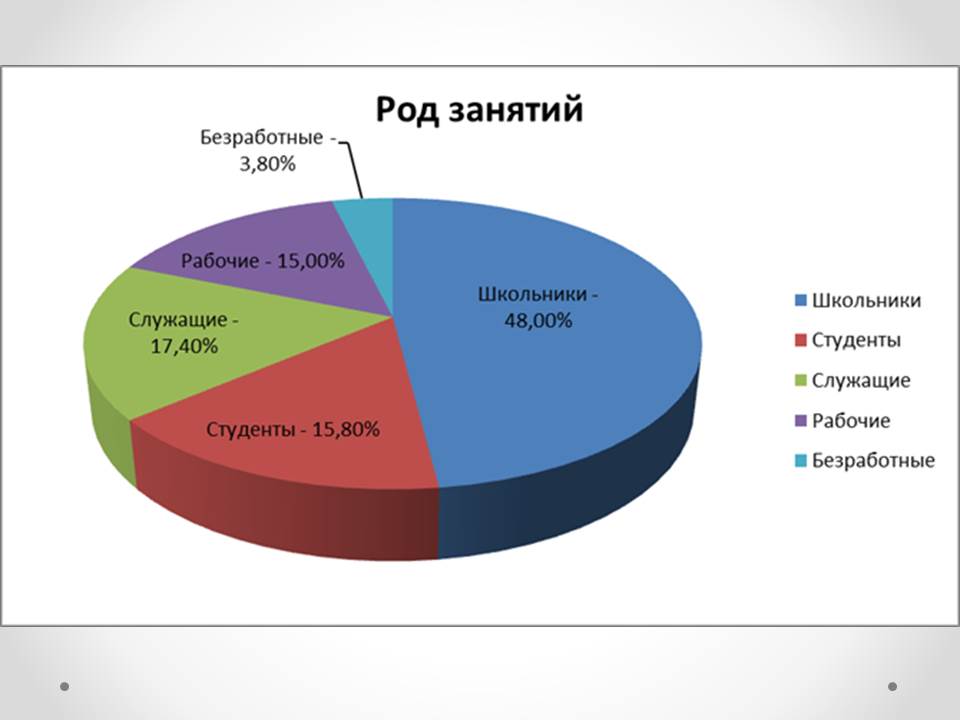 Род занятий

Безработные - 3,80%

Рабочие - 15,00%

Служащие - 17,40%

Студенты - 15,80%

Школьники - 48,00%

Школьники
Студенты
Служащие
Рабочие
Безработные